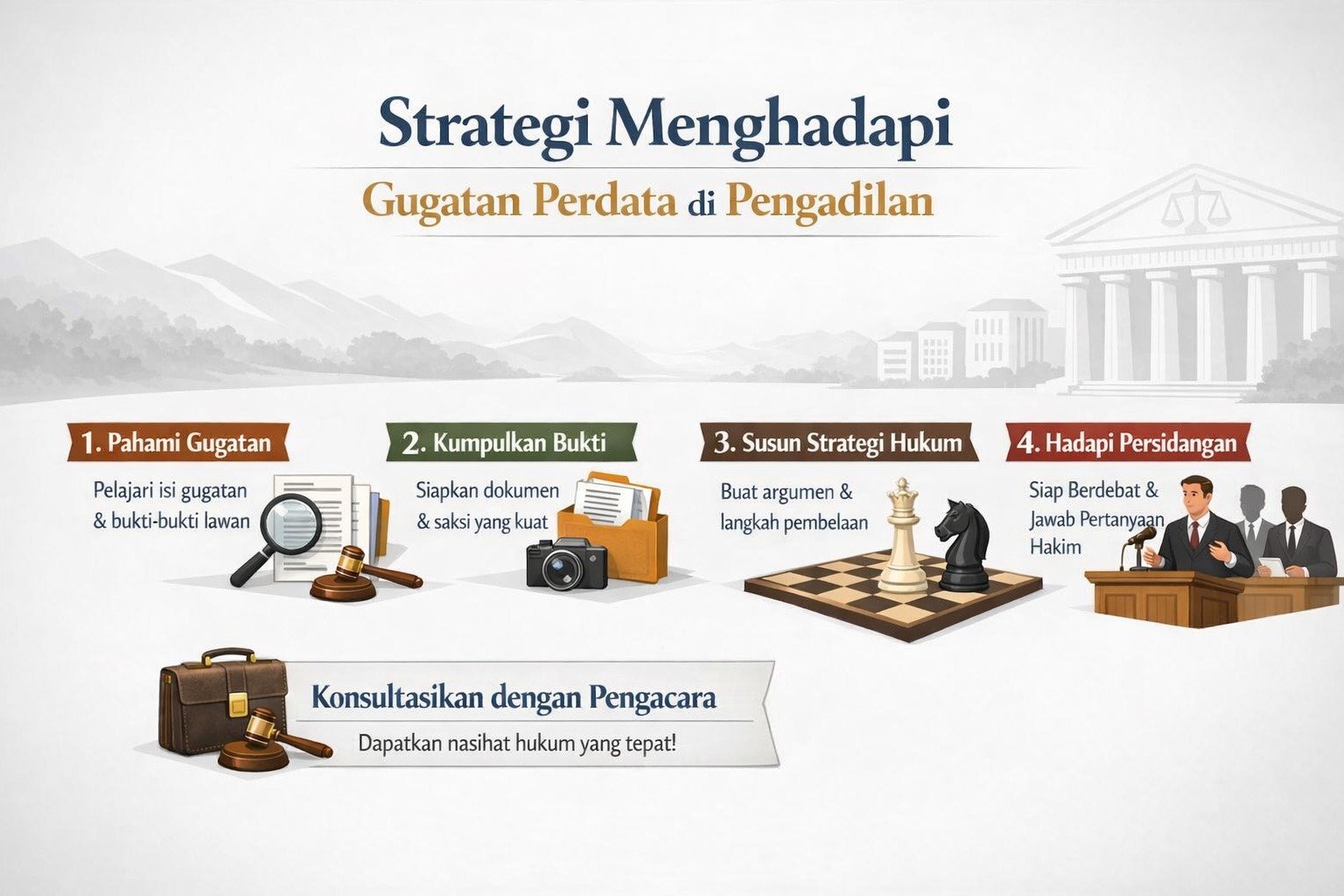 Strategi Menghadapi
Gugatan Perdata di Pengadilan

1. Pahami Gugatan
Pelajari isi gugatan & bukti-bukti lawan

2. Kumpulkan Bukti
Siapkan dokumen & saksi yang kuat

3. Susun Strategi Hukum
Buat argumen & langkah pembelaan

4. Hadapi Persidangan
Siap Berdebat & Jawab Pertanyaan Hakim

Konsultasikan dengan Pengacara
Dapatkan nasihat hukum yang tepat!